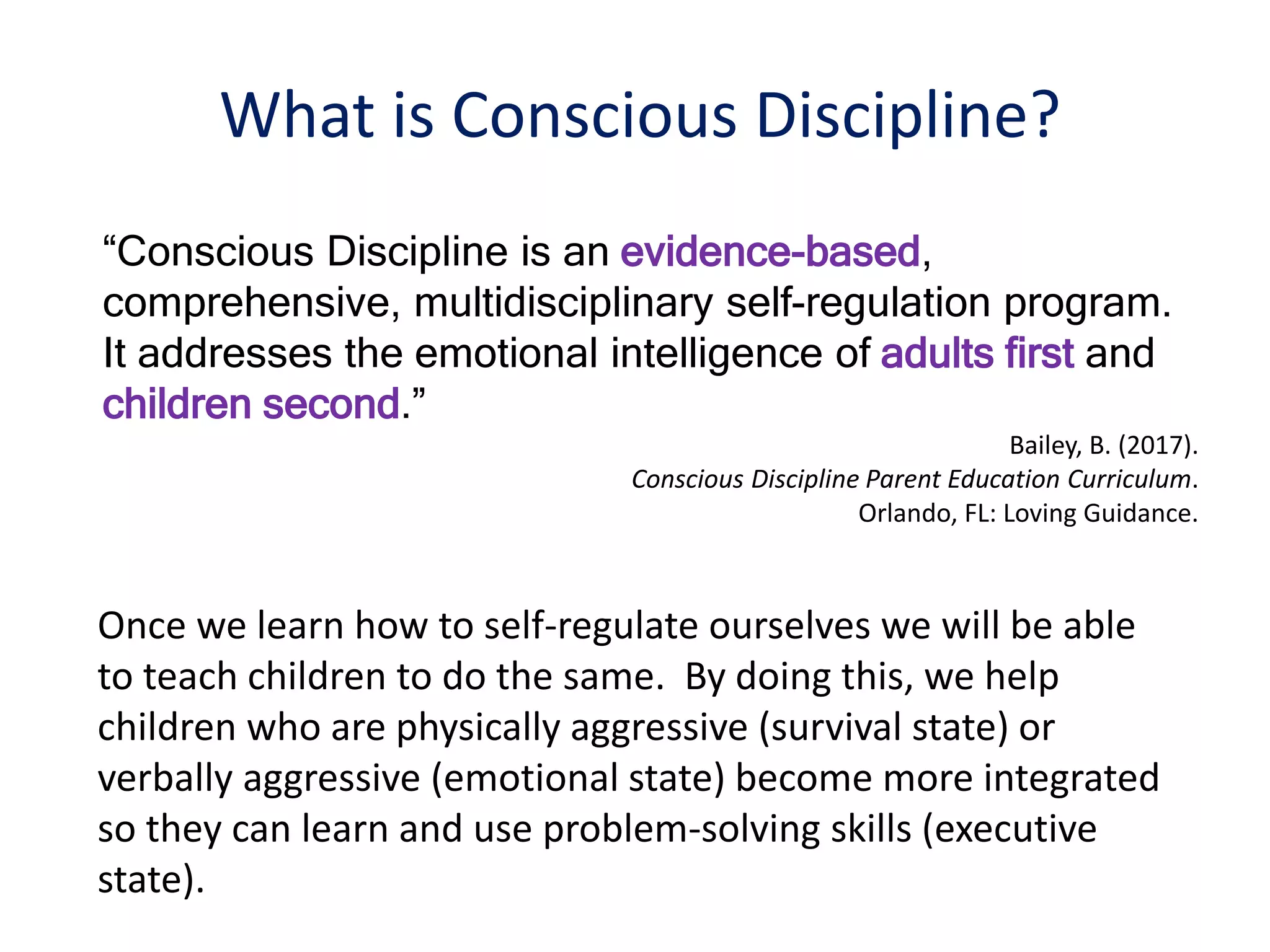 What is Conscious Discipline?

“Conscious Discipline is an evidence-based, comprehensive, multidisciplinary self-regulation program. It addresses the emotional intelligence of adults first and children second.”

Bailey, B. (2017).
Conscious Discipline Parent Education Curriculum.
Orlando, FL: Loving Guidance.

Once we learn how to self-regulate ourselves we will be able to teach children to do the same. By doing this, we help children who are physically aggressive (survival state) or verbally aggressive (emotional state) become more integrated so they can learn and use problem-solving skills (executive state).